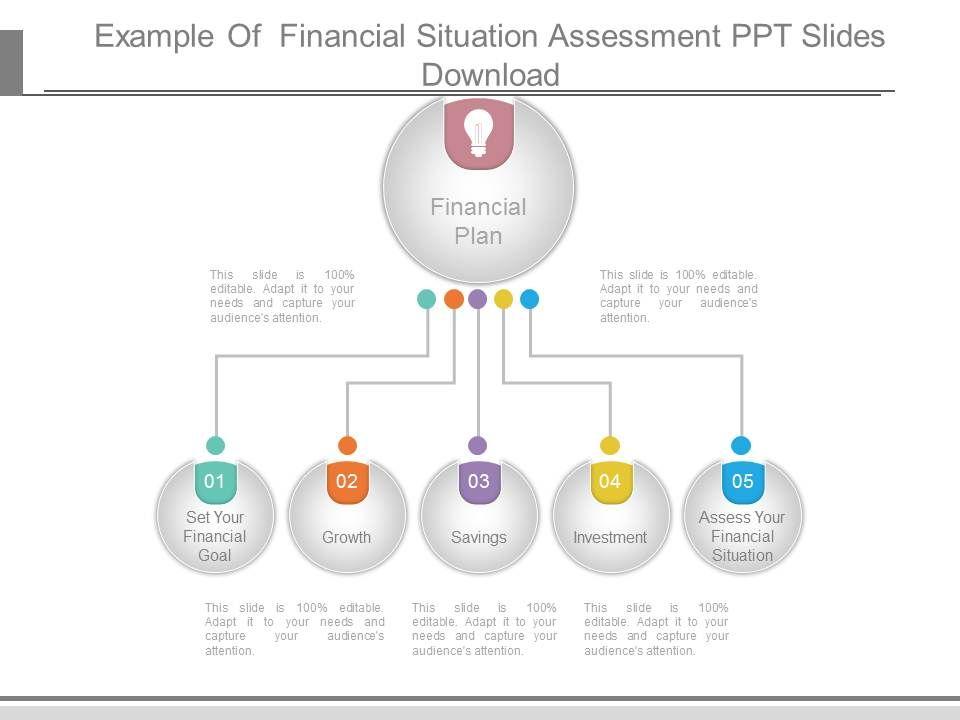 Example Of Financial Situation Assessment PPT Slides Download

Financial Plan

This slide is 100% editable. Adapt it to your needs and capture your audience's attention.

This slide is 100% editable. Adapt it to your needs and capture your audience's attention.

01
Set Your Financial Goal

02
Growth

03
Savings

04
Investment

05
Assess Your Financial Situation

This slide is 100% editable. Adapt it to your needs and capture your audience's attention.

This slide is 100% editable. Adapt it to your needs and capture your audience's attention.

This slide is 100% editable. Adapt it to your needs and capture your audience's attention.